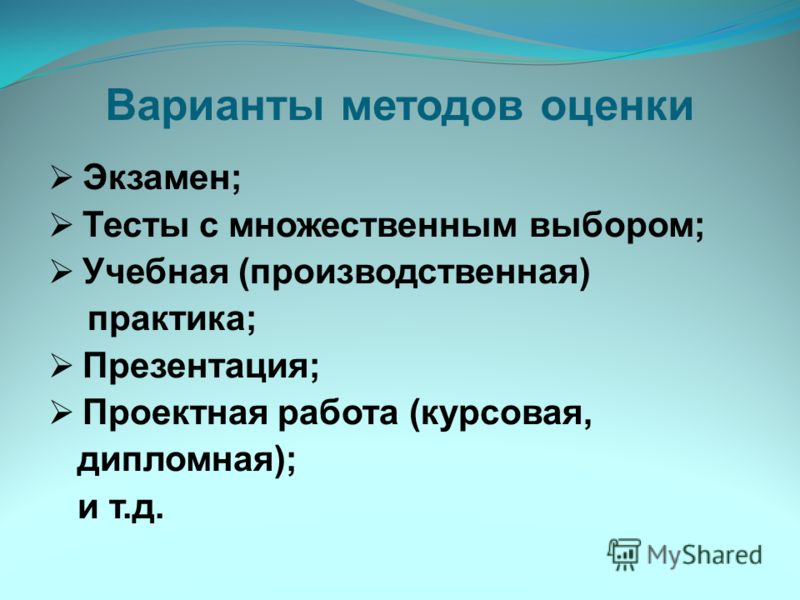 Варианты методов оценки

➢ Экзамен;
➢ Тесты с множественным выбором;
➢ Учебная (производственная) практика;
➢ Презентация;
➢ Проектная работа (курсовая, дипломная);
и т.д.

MyShared